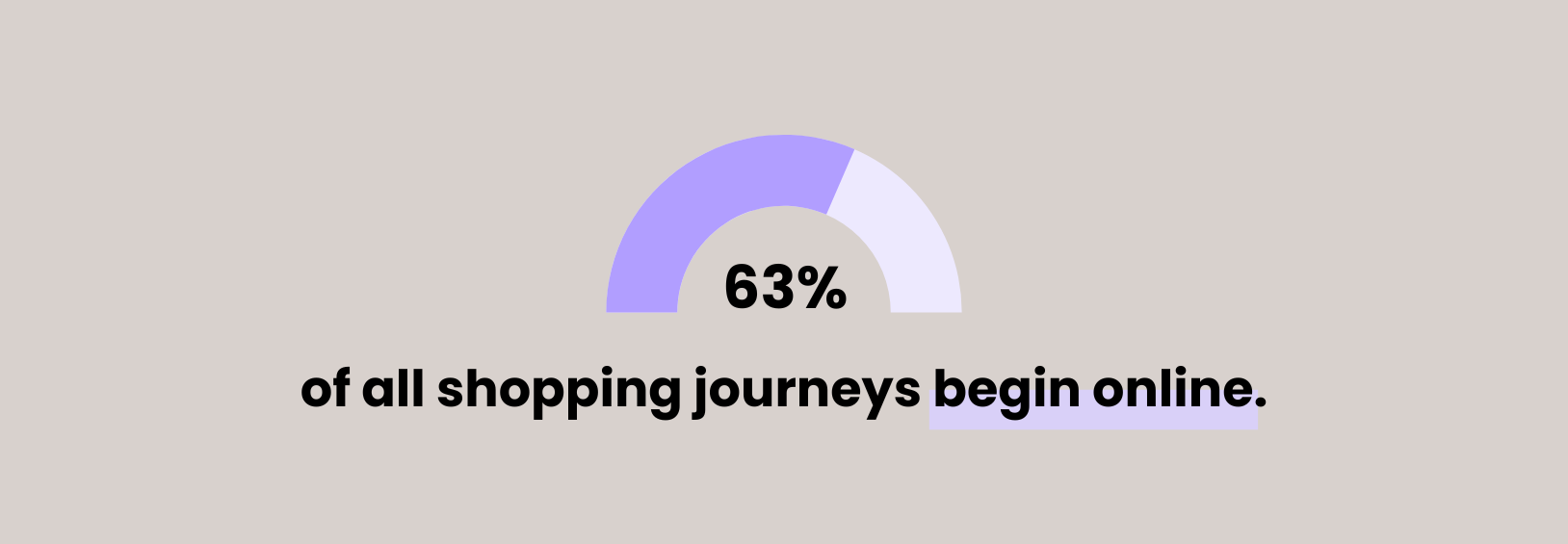 63%

of all shopping journeys begin online.